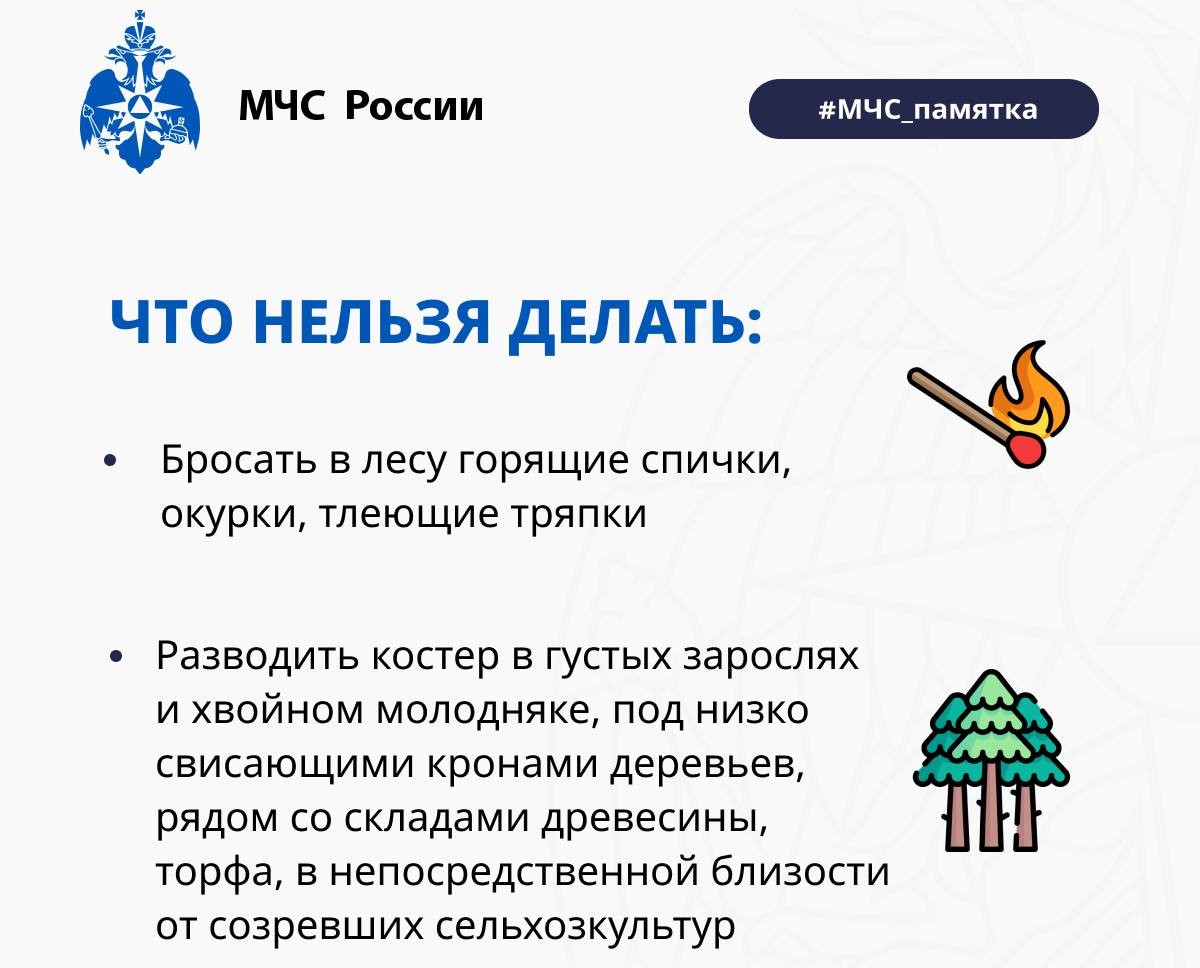 МЧС России

#МЧС_памятка

ЧТО НЕЛЬЗЯ ДЕЛАТЬ:

• Бросать в лесу горящие спички, окурки, тлеющие тряпки

• Разводить костер в густых зарослях и хвойном молодняке, под низко свисающими кронами деревьев, рядом со складами древесины, торфа, в непосредственной близости от созревших сельхозкультур